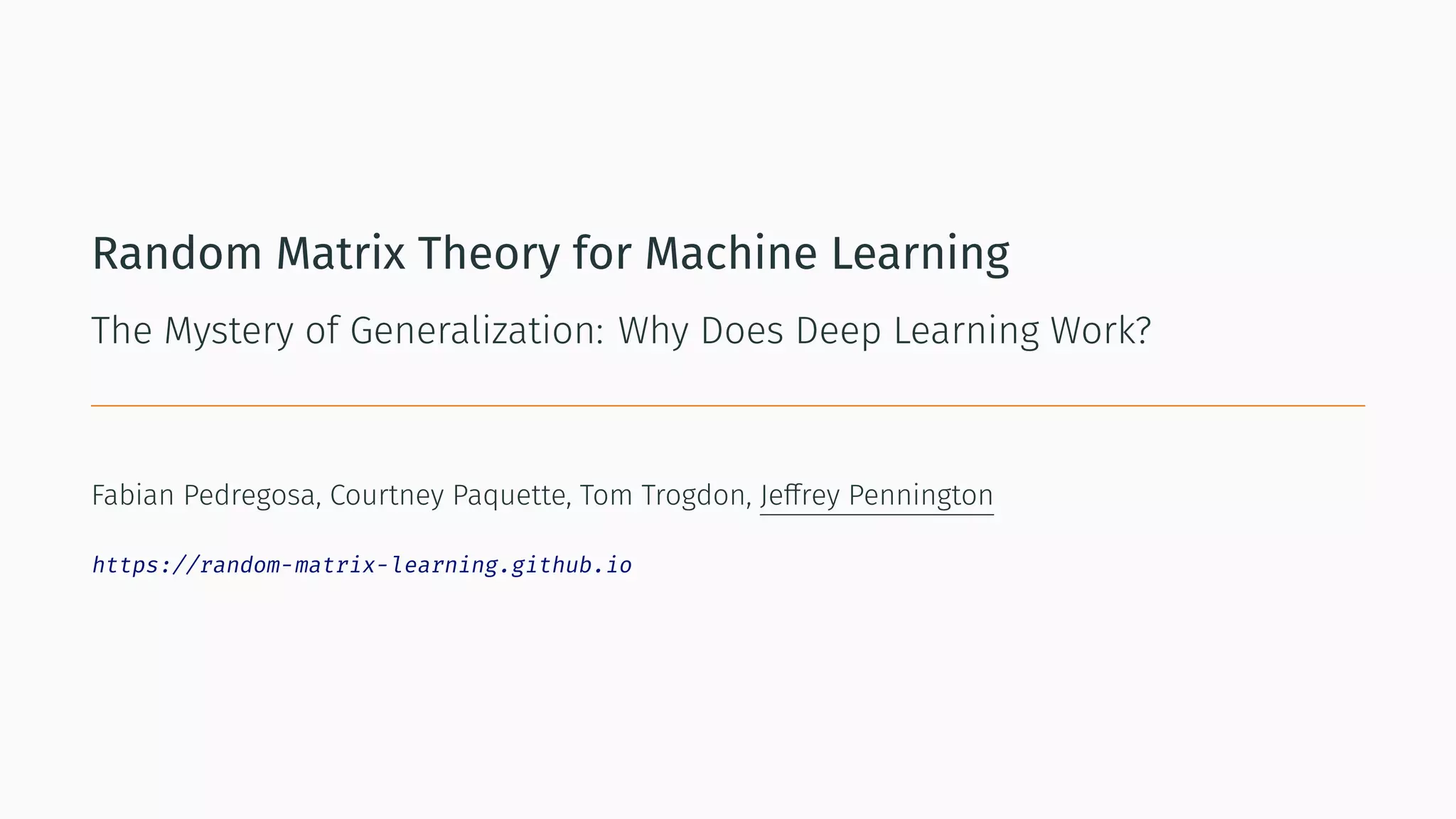 Random Matrix Theory for Machine Learning

The Mystery of Generalization: Why Does Deep Learning Work?

Fabian Pedregosa, Courtney Paquette, Tom Trogdon, Jeffrey Pennington

https://random-matrix-learning.github.io